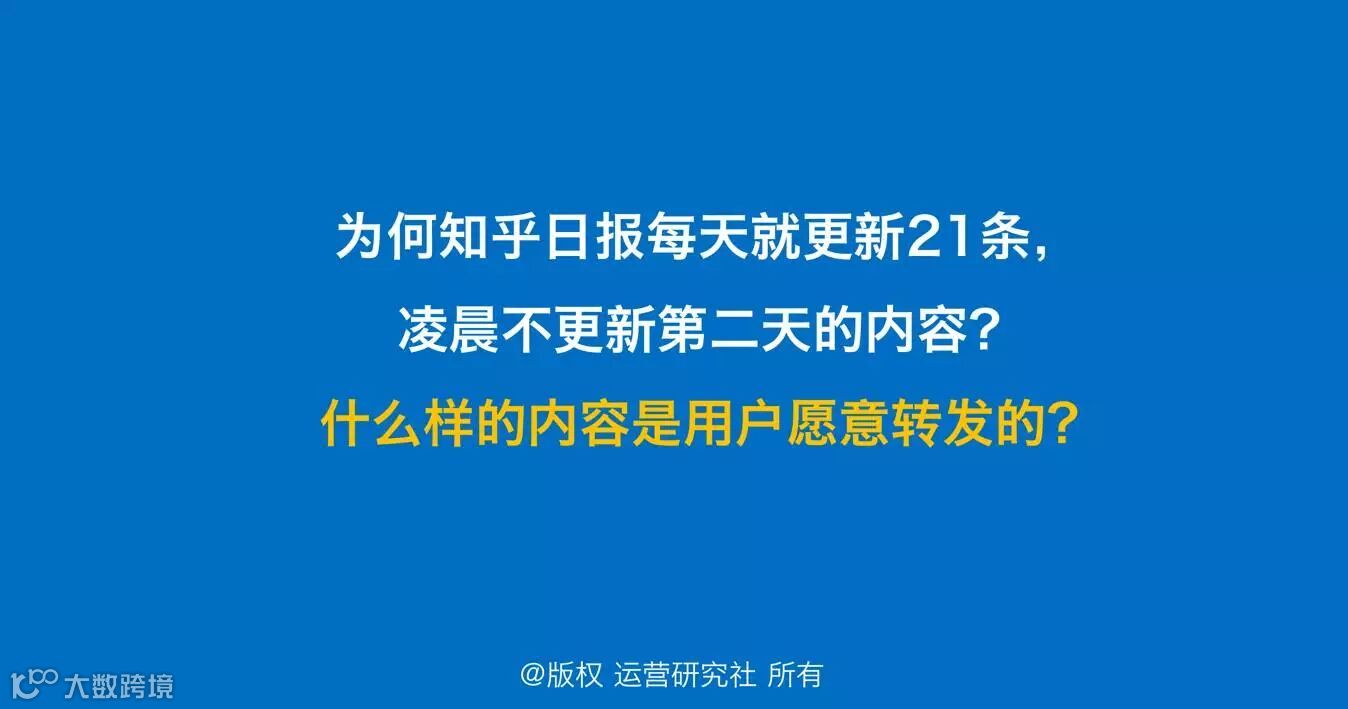 为何知乎日报每天就更新21条，

凌晨不更新第二天的内容？

什么样的内容是用户愿意转发的？

@版权 运营研究社 所有

大数跨境